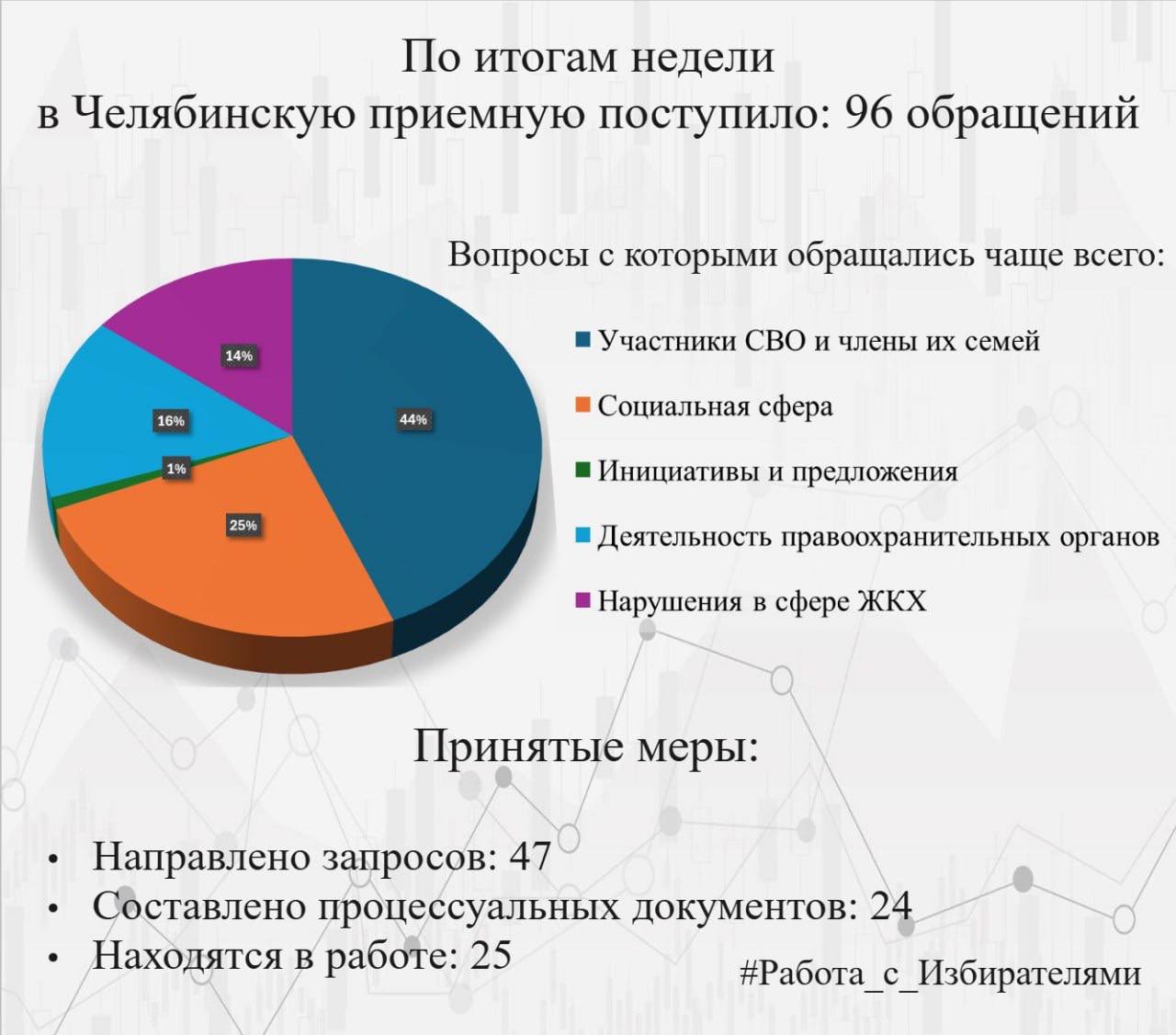 По итогам недели
в Челябинскую приемную поступило: 96 обращений

Вопросы с которыми обращались чаще всего:

14%
16%
1%
25%
44%

Участники СВО и члены их семей
Социальная сфера
Инициативы и предложения
Деятельность правоохранительных органов
Нарушения в сфере ЖКХ

Принятые меры:

• Направлено запросов: 47
• Составлено процессуальных документов: 24
• Находятся в работе: 25

#Работа_с_Избирателями